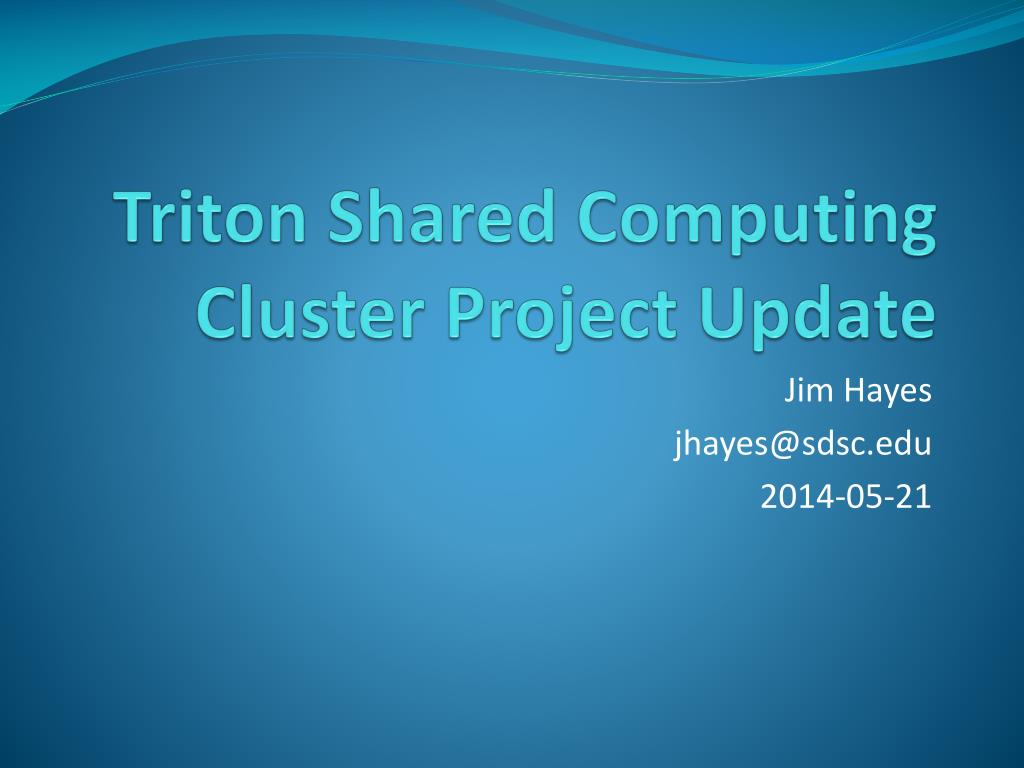 Triton Shared Computing Cluster Project Update

Jim Hayes
jhayes@sdsc.edu
2014-05-21